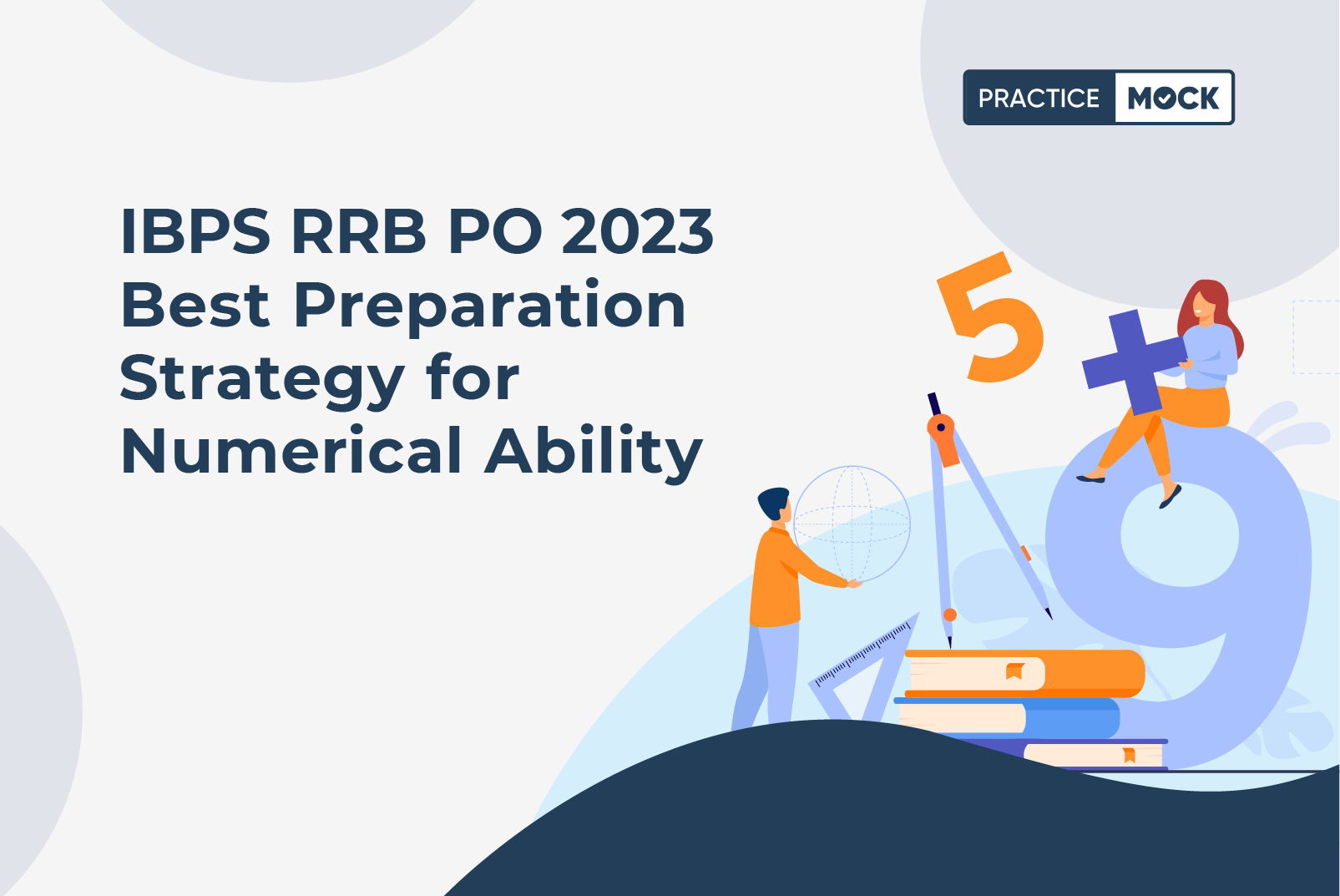 PRACTICE MOCK

IBPS RRB PO 2023 Best Preparation Strategy for Numerical Ability

5

9